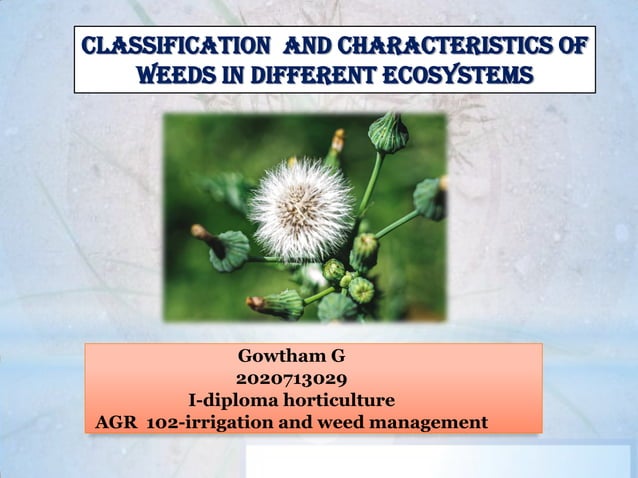 CLASSIFICATION AND CHARACTERISTICS OF WEEDS IN DIFFERENT ECOSYSTEMS

Gowtham G
2020713029
I-diploma horticulture
AGR 102-irrigation and weed management